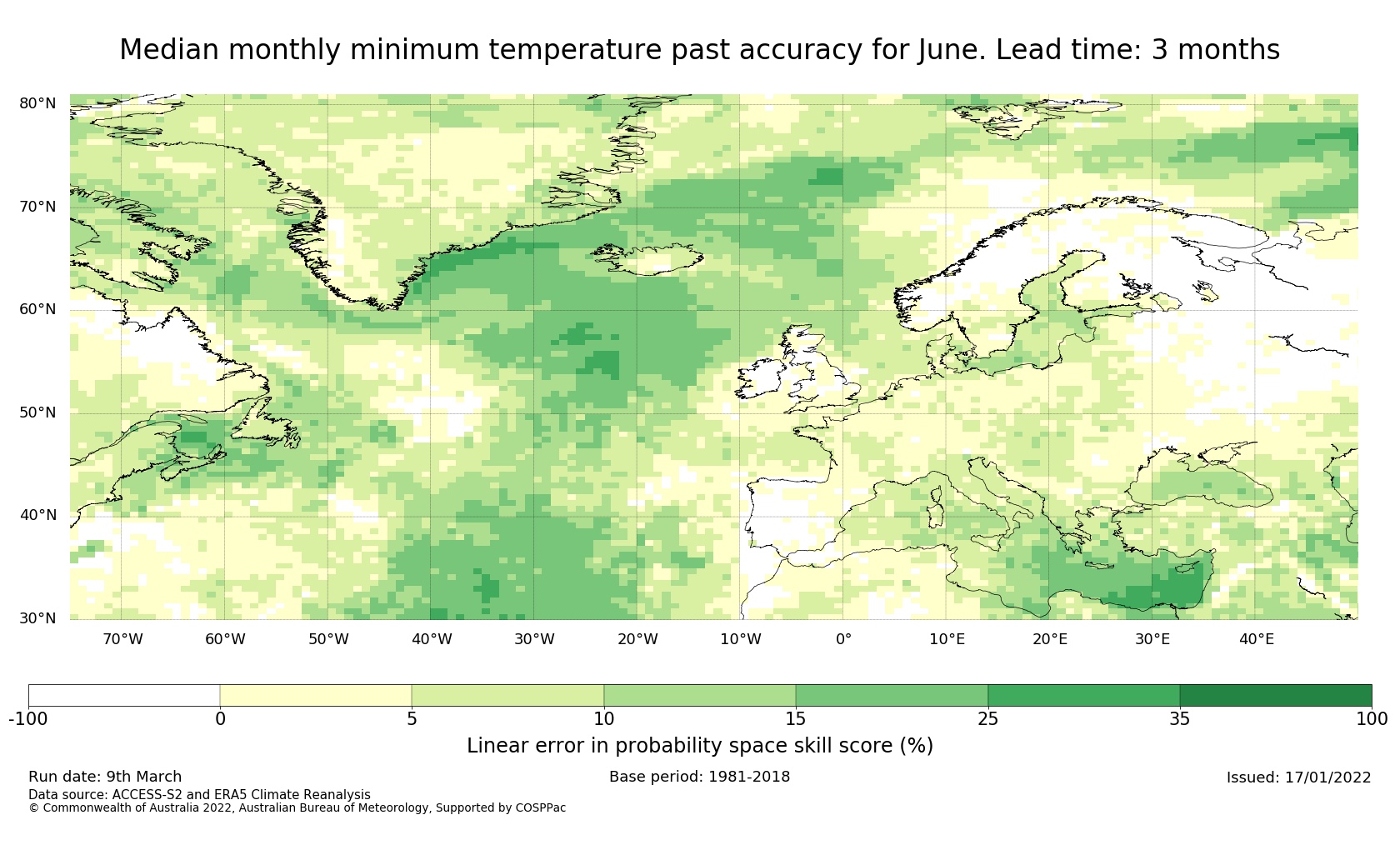 Median monthly minimum temperature past accuracy for June. Lead time: 3 months

80°N
70°N
60°N
50°N
40°N
30°N

70°W 60°W 50°W 40°W 30°W 20°W 10°W 0° 10°E 20°E 30°E 40°E

-100 0 5 10 15 25 35 100

Linear error in probability space skill score (%)

Run date: 9th March
Base period: 1981-2018
Issued: 17/01/2022
Data source: ACCESS-S2 and ERA5 Climate Reanalysis
© Commonwealth of Australia 2022, Australian Bureau of Meteorology, Supported by COSPPac